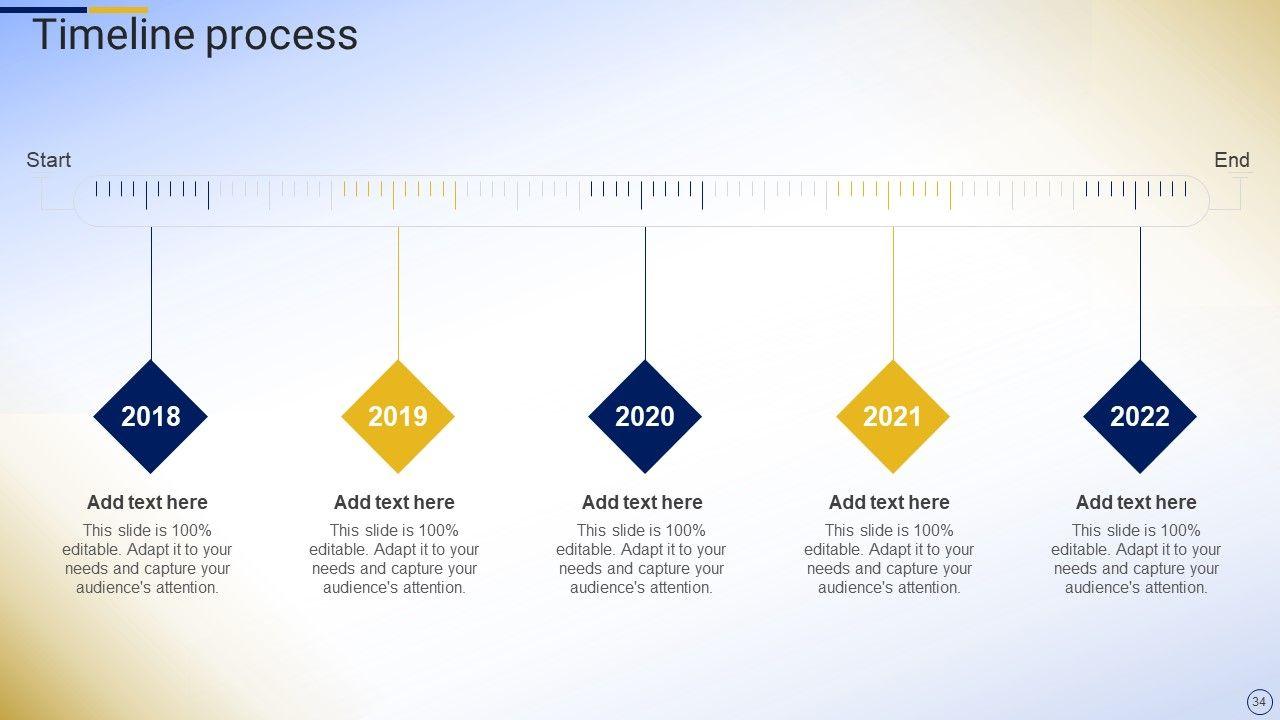 Timeline process

Start

End

2018

Add text here

This slide is 100% editable. Adapt it to your needs and capture your audience's attention.

2019

Add text here

This slide is 100% editable. Adapt it to your needs and capture your audience's attention.

2020

Add text here

This slide is 100% editable. Adapt it to your needs and capture your audience's attention.

2021

Add text here

This slide is 100% editable. Adapt it to your needs and capture your audience's attention.

2022

Add text here

This slide is 100% editable. Adapt it to your needs and capture your audience's attention.

34